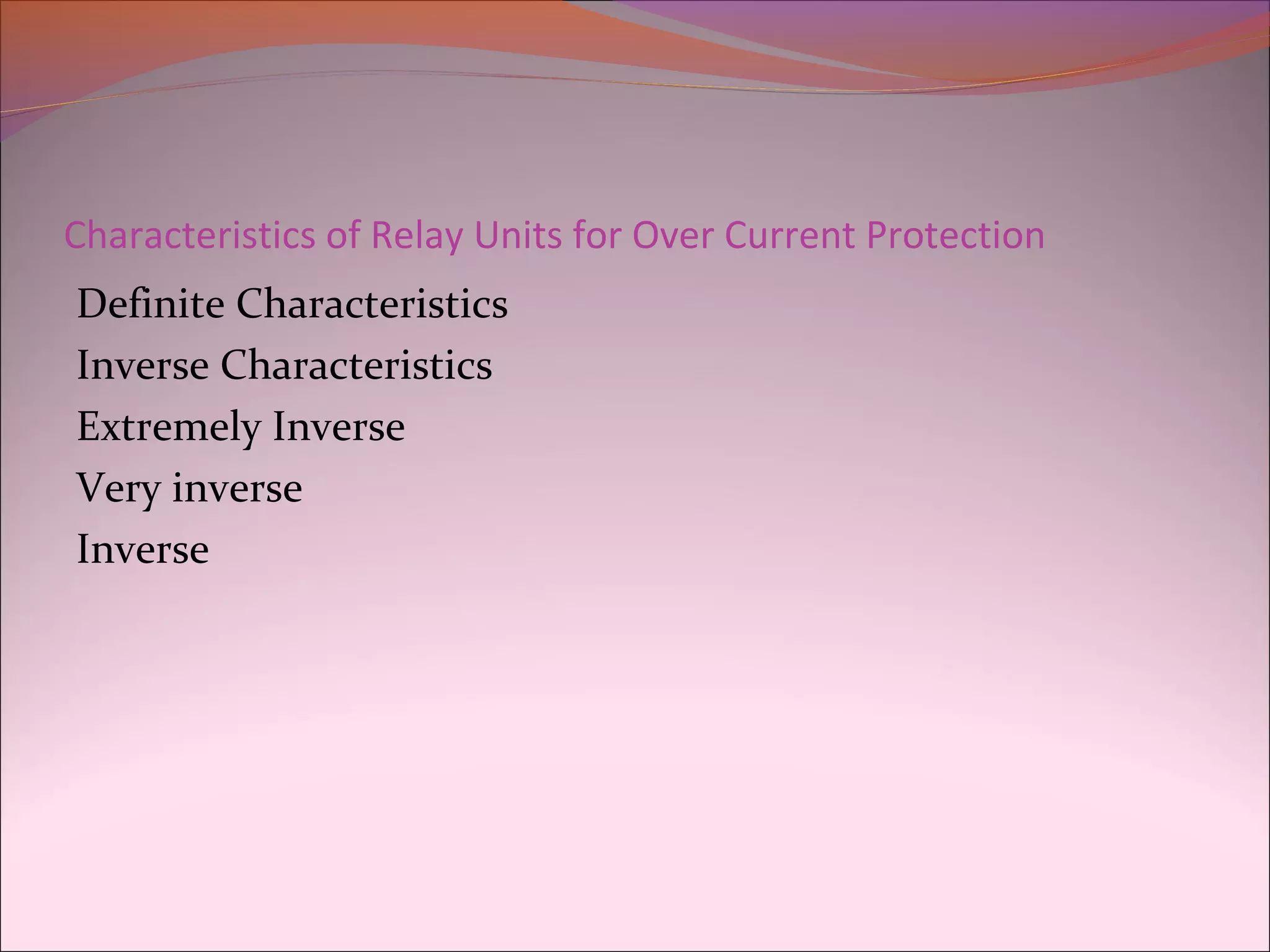 Characteristics of Relay Units for Over Current Protection

Definite Characteristics

Inverse Characteristics

Extremely Inverse

Very inverse

Inverse